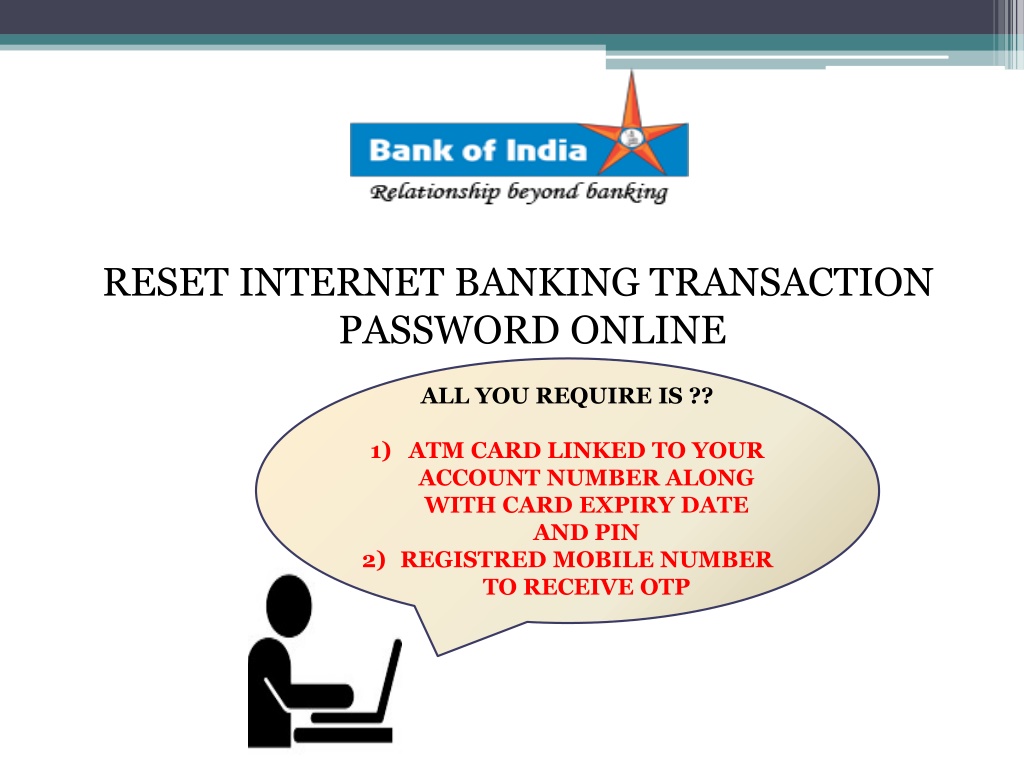 Bank of India
Relationship beyond banking

RESET INTERNET BANKING TRANSACTION PASSWORD ONLINE

ALL YOU REQUIRE IS ??

1) ATM CARD LINKED TO YOUR ACCOUNT NUMBER ALONG WITH CARD EXPIRY DATE AND PIN
2) REGISTRED MOBILE NUMBER TO RECEIVE OTP